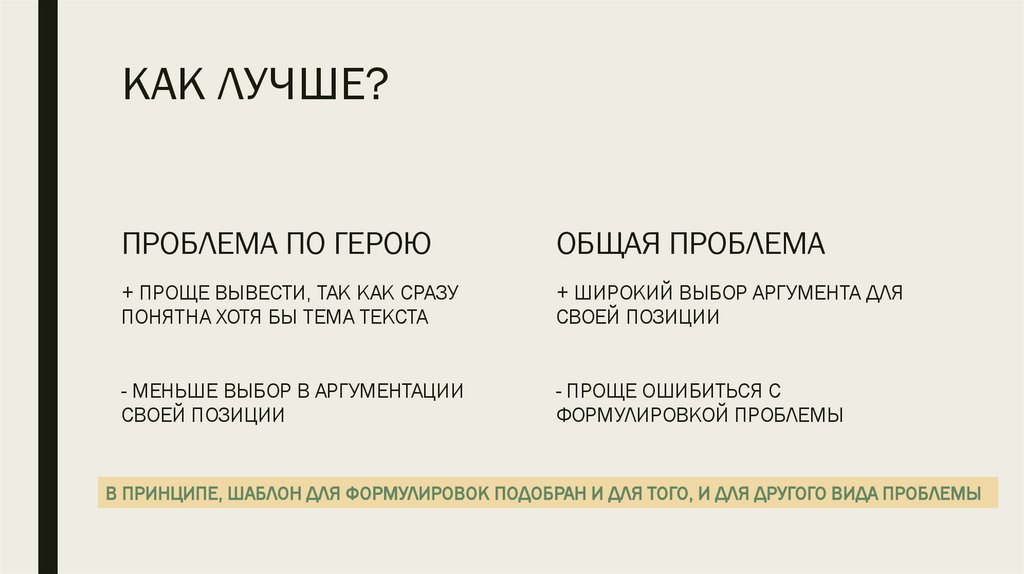 КАК ЛУЧШЕ?

ПРОБЛЕМА ПО ГЕРОЮ

+ ПРОЩЕ ВЫВЕСТИ, ТАК КАК СРАЗУ ПОНЯТНА ХОТЯ БЫ ТЕМА ТЕКСТА

- МЕНЬШЕ ВЫБОР В АРГУМЕНТАЦИИ СВОЕЙ ПОЗИЦИИ

ОБЩАЯ ПРОБЛЕМА

+ ШИРОКИЙ ВЫБОР АРГУМЕНТА ДЛЯ СВОЕЙ ПОЗИЦИИ

- ПРОЩЕ ОШИБИТЬСЯ С ФОРМУЛИРОВКОЙ ПРОБЛЕМЫ

В ПРИНЦИПЕ, ШАБЛОН ДЛЯ ФОРМУЛИРОВОК ПОДОБРАН И ДЛЯ ТОГО, И ДЛЯ ДРУГОГО ВИДА ПРОБЛЕМЫ